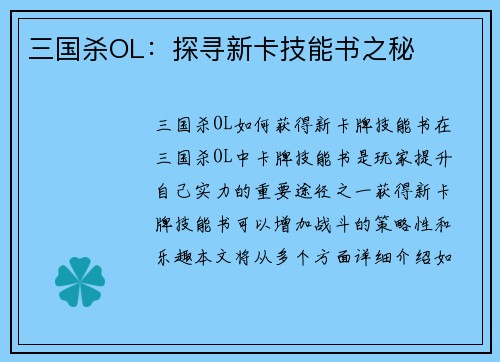 三国杀OL：探寻新卡技能书之秘

三国杀OL如何获得新卡牌技能书在三国杀OL中卡牌技能书是玩家提升自己实力的重要途径之一获得新卡牌技能书可以增加战斗的策略性和乐趣本文将从多个方面详细介绍如